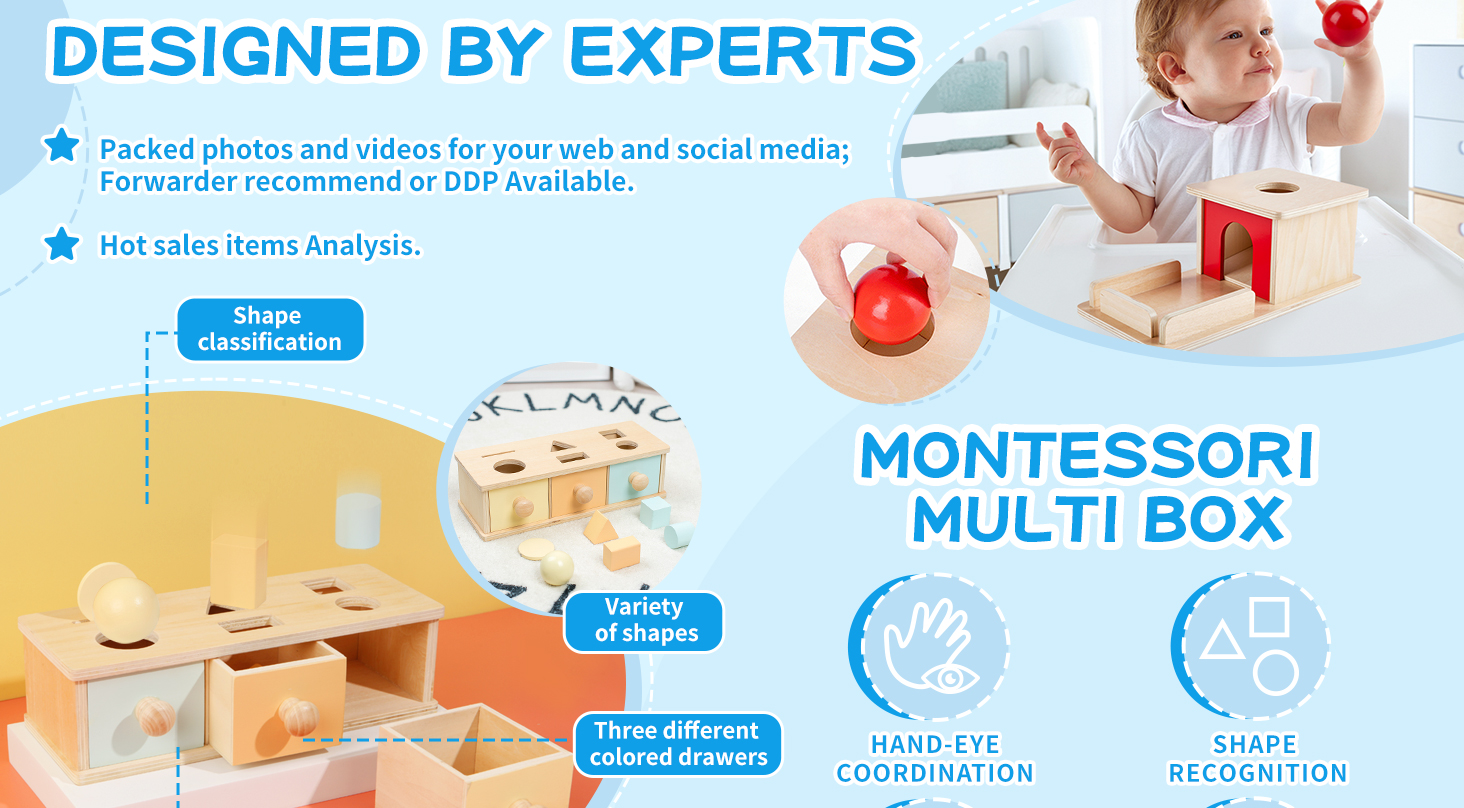 DESIGNED BY EXPERTS

Packed photos and videos for your web and social media; Forwarder recommend or DDP Available.

Hot sales items Analysis.

Shape classification

Variety of shapes

Three different colored drawers

MONTESSORI MULTI BOX

HAND-EYE COORDINATION

SHAPE RECOGNITION